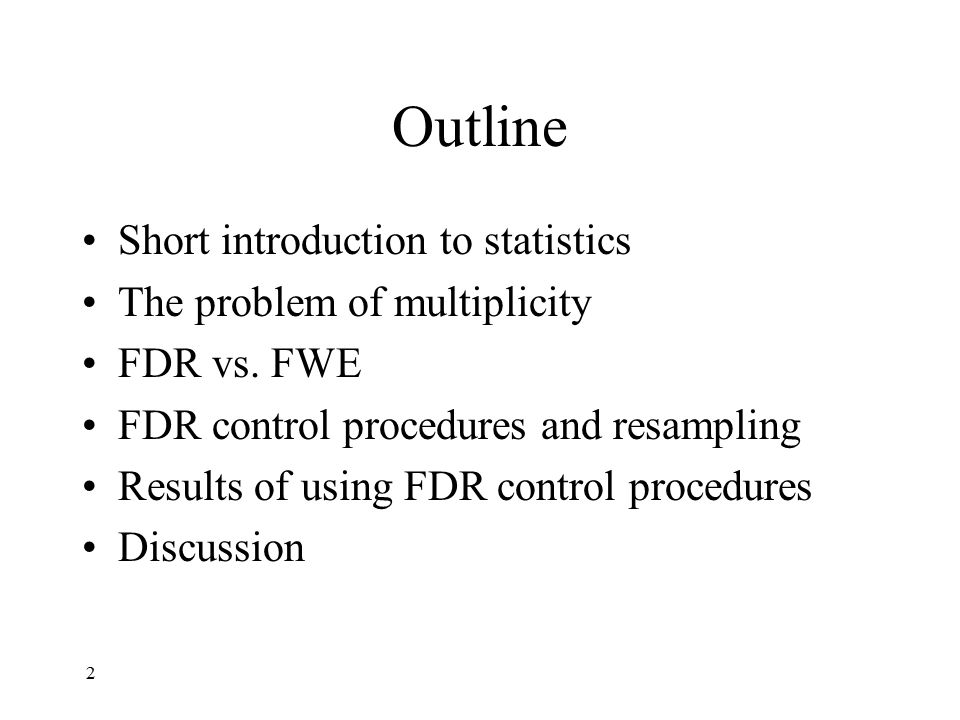 Outline

• Short introduction to statistics
• The problem of multiplicity
• FDR vs. FWE
• FDR control procedures and resampling
• Results of using FDR control procedures
• Discussion

2